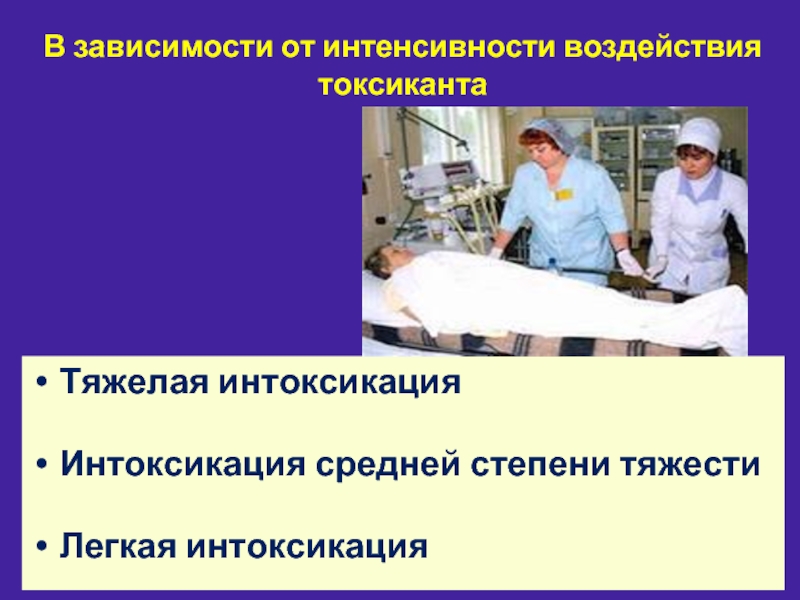 В зависимости от интенсивности воздействия токсиканта

• Тяжелая интоксикация

• Интоксикация средней степени тяжести

• Легкая интоксикация